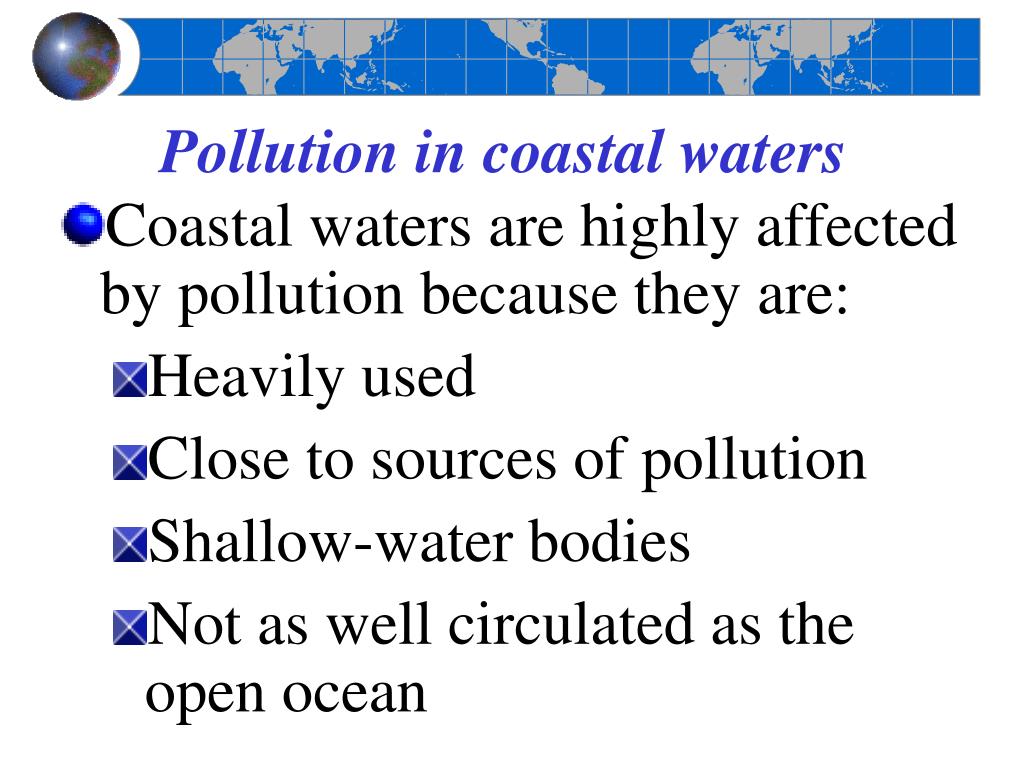 Pollution in coastal waters

Coastal waters are highly affected by pollution because they are:

Heavily used

Close to sources of pollution

Shallow-water bodies

Not as well circulated as the open ocean